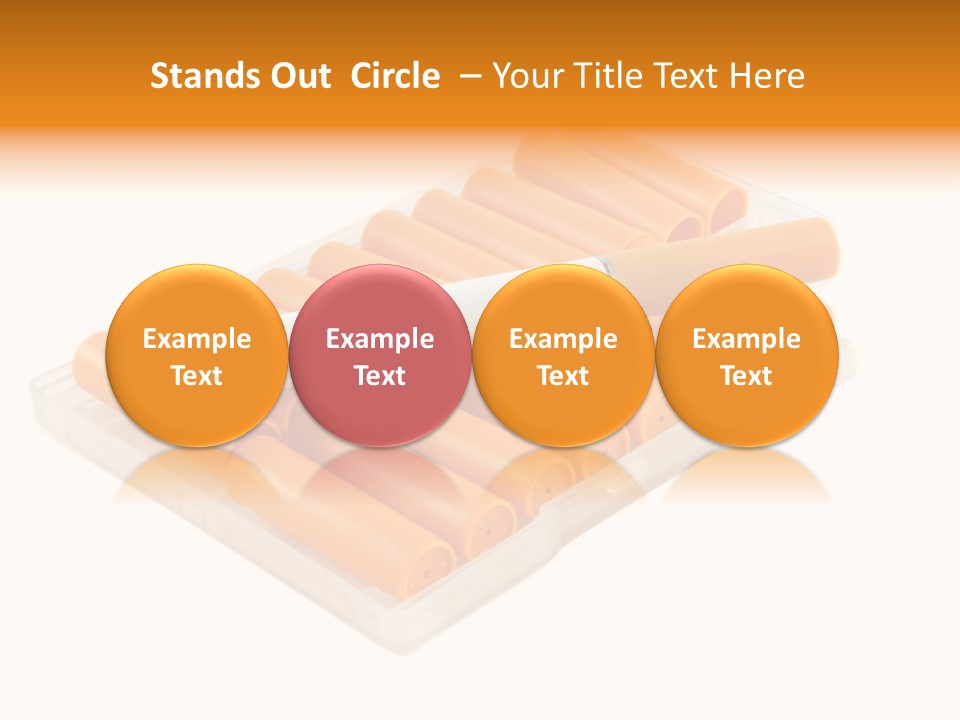 Stands Out  Circle – Your Title Text Here

Example Text

Example Text

Example Text

Example Text